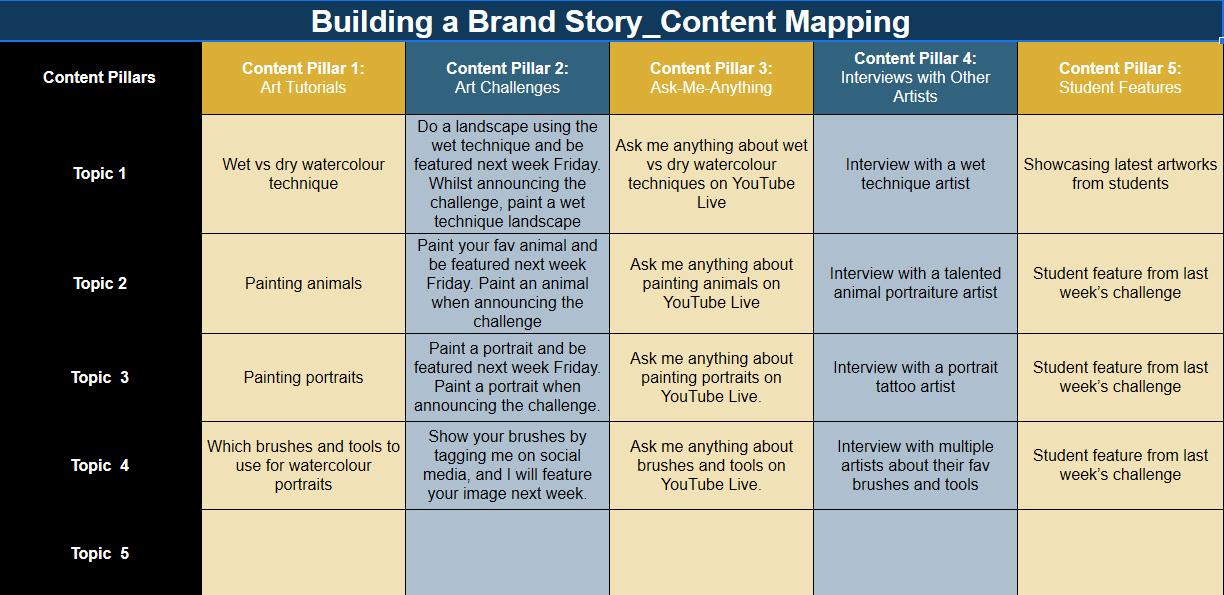 Building a Brand Story_Content Mapping

| Content Pillars | Content Pillar 1: Art Tutorials | Content Pillar 2: Art Challenges | Content Pillar 3: Ask-Me-Anything | Content Pillar 4: Interviews with Other Artists | Content Pillar 5: Student Features |
|---|---|---|---|---|---|
| Topic 1 | Wet vs dry watercolour technique | Do a landscape using the wet technique and be featured next week Friday. Whilst announcing the challenge, paint a wet technique landscape | Ask me anything about wet vs dry watercolour techniques on YouTube Live | Interview with a wet technique artist | Showcasing latest artworks from students |
| Topic 2 | Painting animals | Paint your fav animal and be featured next week Friday. Paint an animal when announcing the challenge | Ask me anything about painting animals on YouTube Live | Interview with a talented animal portraiture artist | Student feature from last week's challenge |
| Topic 3 | Painting portraits | Paint a portrait and be featured next week Friday. Paint a portrait when announcing the challenge. | Ask me anything about painting portraits on YouTube Live. | Interview with a portrait tattoo artist | Student feature from last week's challenge |
| Topic 4 | Which brushes and tools to use for watercolour portraits | Show your brushes by tagging me on social media, and I will feature your image next week. | Ask me anything about brushes and tools on YouTube Live. | Interview with multiple artists about their fav brushes and tools | Student feature from last week's challenge |
| Topic 5 | | | | | |